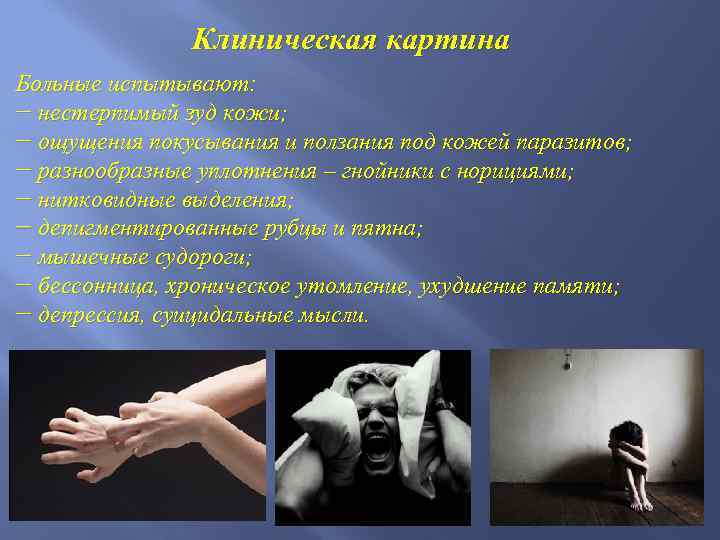 Клиническая картина

Больные испытывают:
– нестерпимый зуд кожи;
– ощущения покусывания и ползания под кожей паразитов;
– разнообразные уплотнения – гнойники с норицями;
– нитковидные выделения;
– депигментированные рубцы и пятна;
– мышечные судороги;
– бессонница, хроническое утомление, ухудшение памяти;
– депрессия, суицидальные мысли.